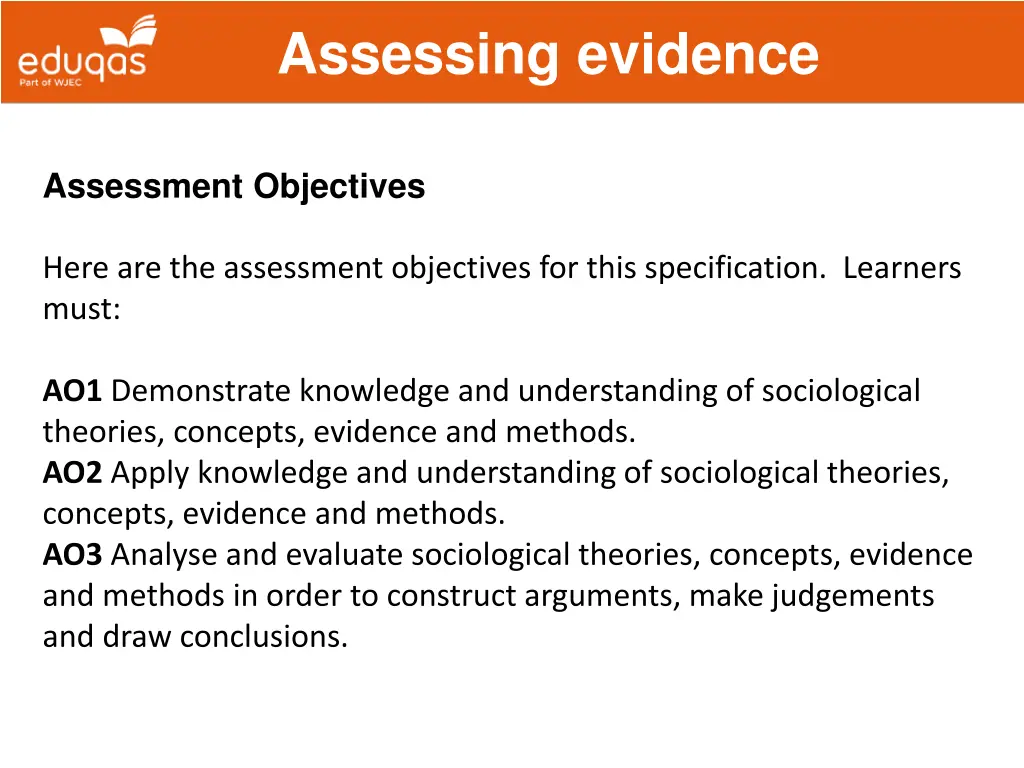 eduqas
Part of WJEC

Assessing evidence

Assessment Objectives

Here are the assessment objectives for this specification. Learners must:

AO1 Demonstrate knowledge and understanding of sociological theories, concepts, evidence and methods.
AO2 Apply knowledge and understanding of sociological theories, concepts, evidence and methods.
AO3 Analyse and evaluate sociological theories, concepts, evidence and methods in order to construct arguments, make judgements and draw conclusions.